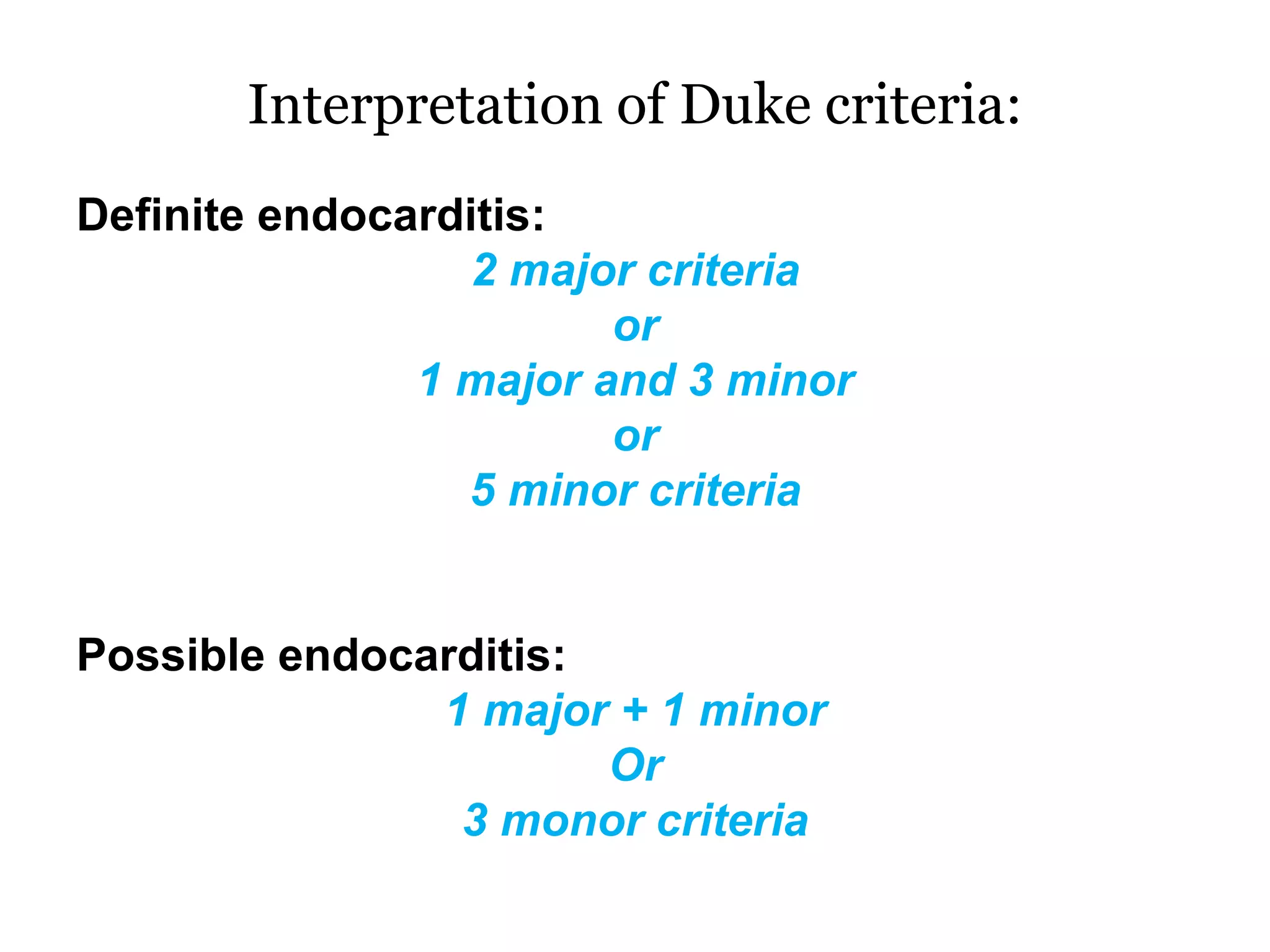 Interpretation of Duke criteria:

Definite endocarditis:

2 major criteria
or
1 major and 3 minor
or
5 minor criteria

Possible endocarditis:

1 major + 1 minor
Or
3 monor criteria